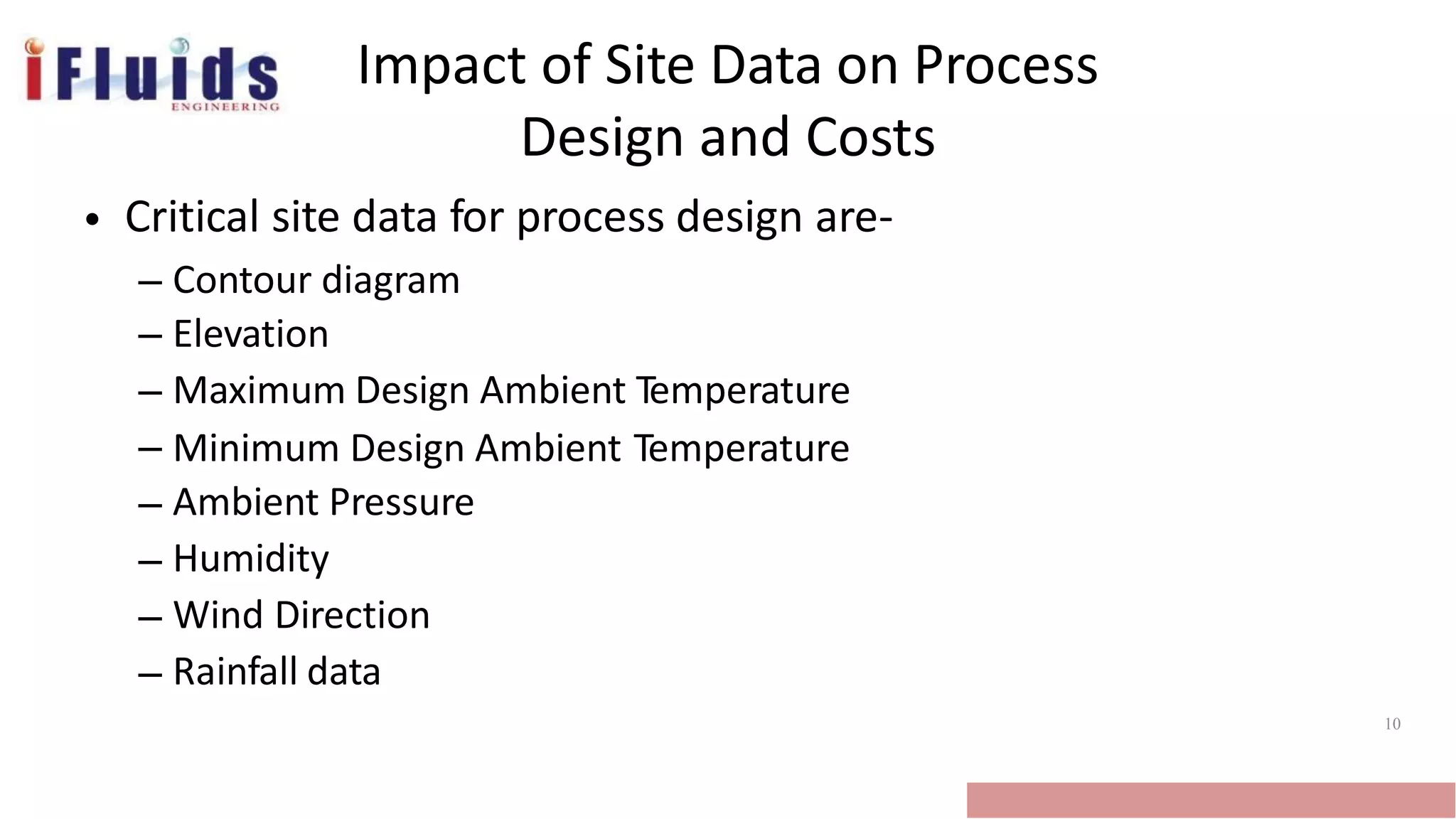 iFluids
ENGINEERING

Impact of Site Data on Process Design and Costs

• Critical site data for process design are-
– Contour diagram
– Elevation
– Maximum Design Ambient Temperature
– Minimum Design Ambient Temperature
– Ambient Pressure
– Humidity
– Wind Direction
– Rainfall data

10